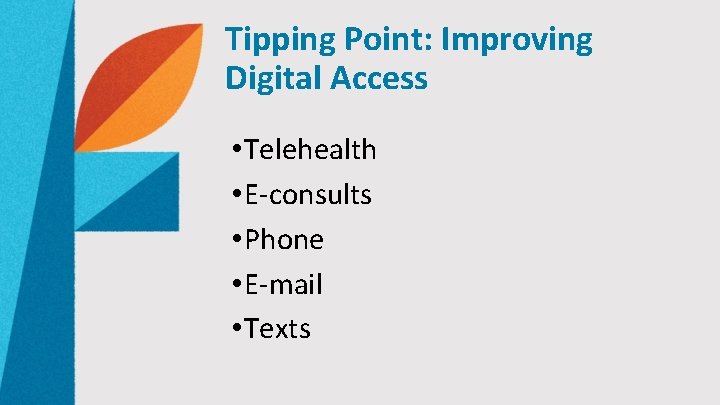 Tipping Point: Improving Digital Access

•Telehealth
•E-consults
•Phone
•E-mail
•Texts